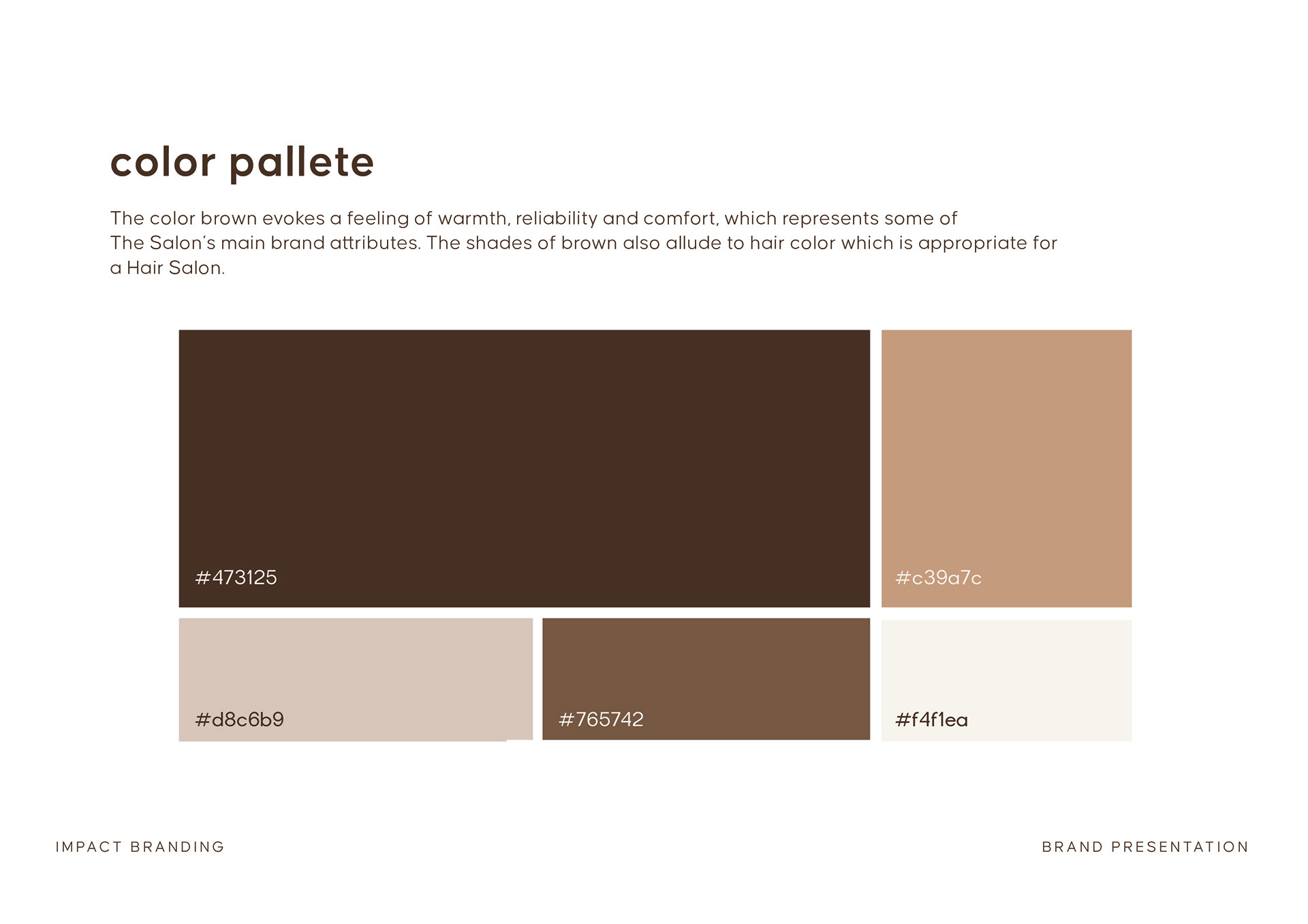 color pallete

The color brown evokes a feeling of warmth, reliability and comfort, which represents some of The Salon's main brand attributes. The shades of brown also allude to hair color which is appropriate for a Hair Salon.

#473125

#c39a7c

#d8c6b9

#765742

#f4f1ea

IMPACT BRANDING

BRAND PRESENTATION